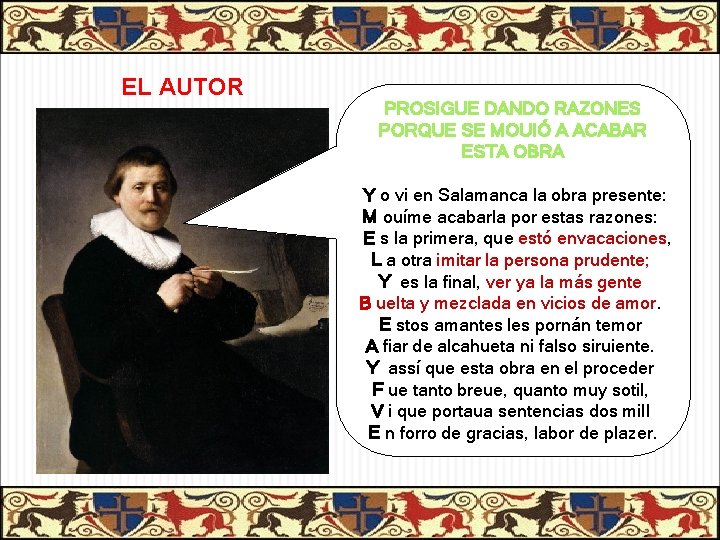 EL AUTOR

PROSIGUE DANDO RAZONES PORQUE SE MOUIÓ A ACABAR ESTA OBRA

Y o vi en Salamanca la obra presente:
M ouíme acabarla por estas razones:
E s la primera, que estó envacaciones,
L a otra imitar la persona prudente;
Y es la final, ver ya la más gente
B uelta y mezclada en vicios de amor.
E stos amantes les pornán temor
A fiar de alcahueta ni falso siruiente.
Y assí que esta obra en el proceder
F ue tanto breue, quanto muy sotil,
V i que portaua sentencias dos mill
E n forro de gracias, labor de plazer.